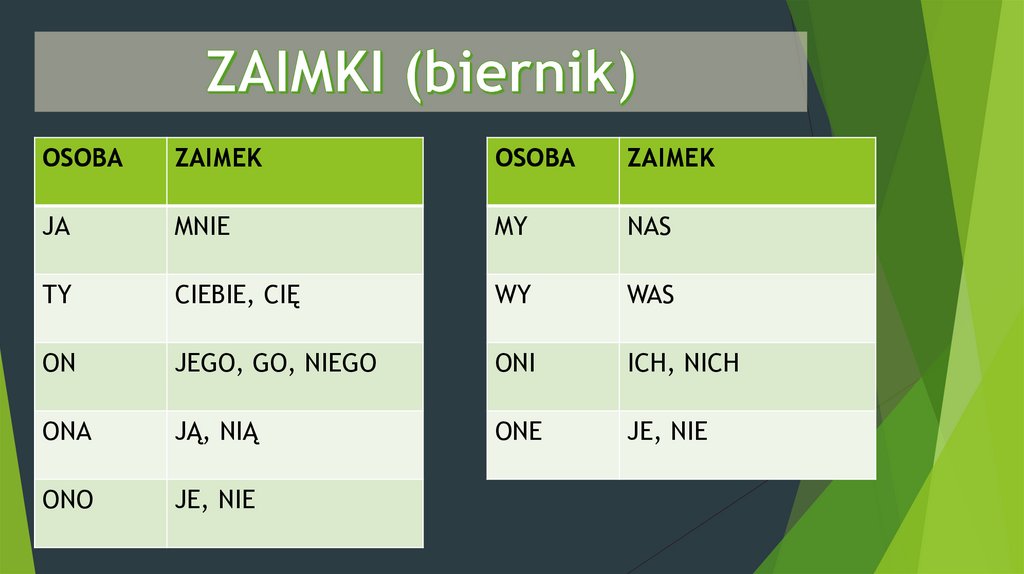 ZAIMKI (biernik)

| OSOBA | ZAIMEK |
|---|---|
| JA | MNIE |
| TY | CIEBIE, CIĘ |
| ON | JEGO, GO, NIEGO |
| ONA | JĄ, NIĄ |
| ONO | JE, NIE |

| OSOBA | ZAIMEK |
|---|---|
| MY | NAS |
| WY | WAS |
| ONI | ICH, NICH |
| ONE | JE, NIE |